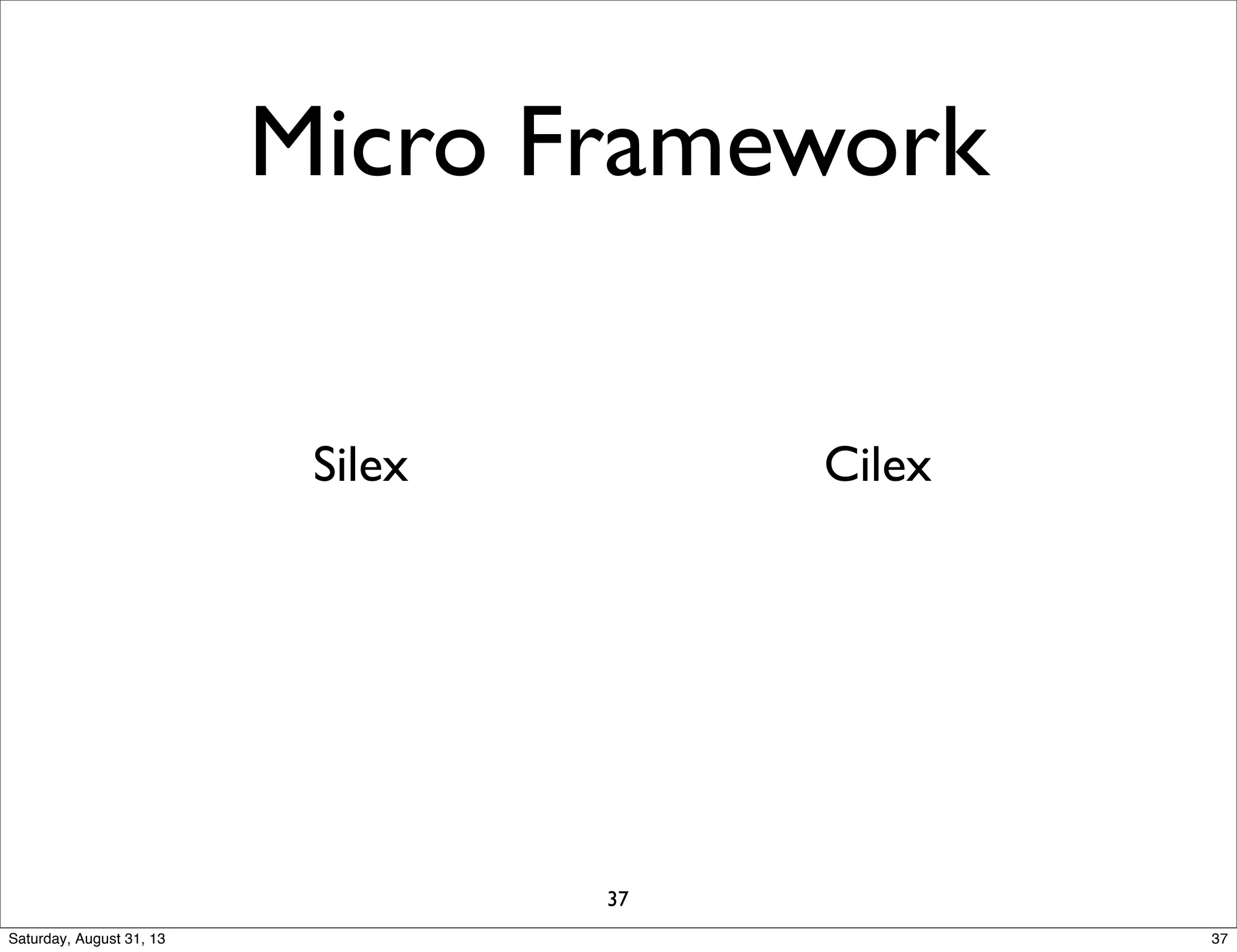 Micro Framework

Silex

Cilex

37

Saturday, August 31, 13

37